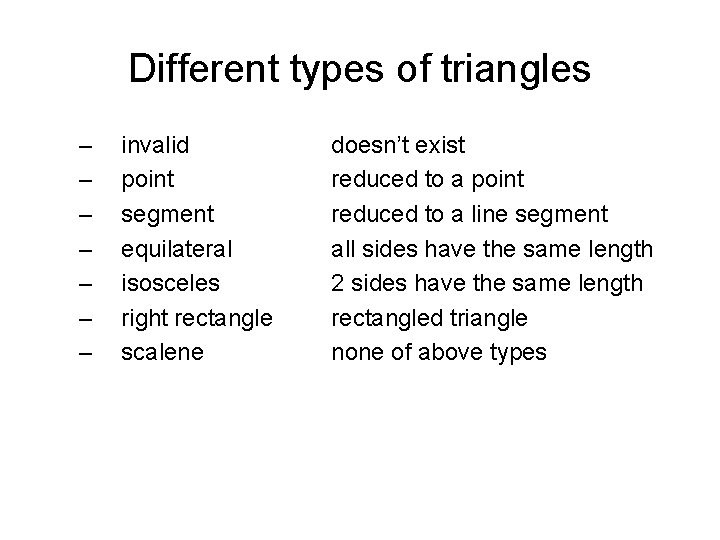 Different types of triangles

– invalid doesn’t exist
– point reduced to a point
– segment reduced to a line segment
– equilateral all sides have the same length
– isosceles 2 sides have the same length
– right rectangle rectangled triangle
– scalene none of above types